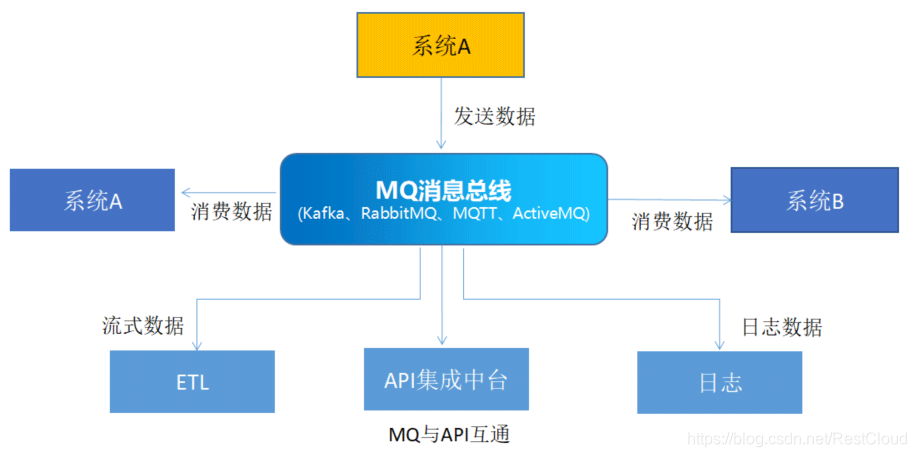 系统A

发送数据

系统A

消费数据

MQ消息总线
(Kafka、RabbitMQ、MQTT、ActiveMQ)

消费数据

系统B

流式数据

日志数据

ETL

API集成中台

日志

MQ与API互通

https://blog.csdn.net/RestCloud